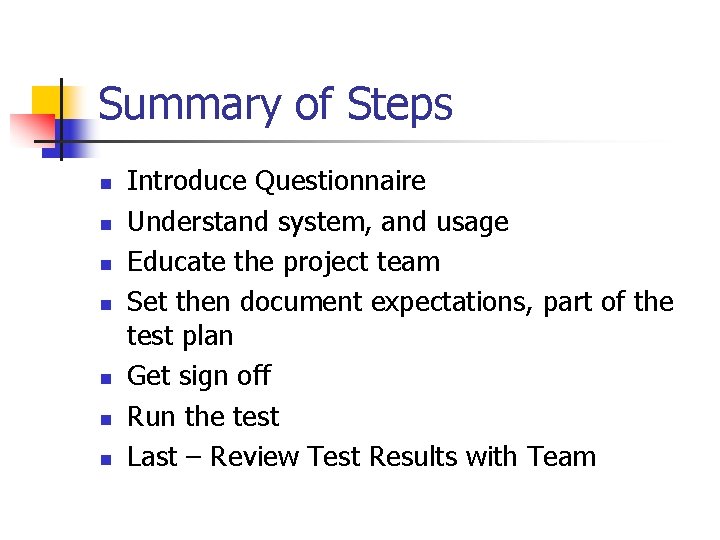 Summary of Steps

- Introduce Questionnaire
- Understand system, and usage
- Educate the project team
- Set then document expectations, part of the test plan
- Get sign off
- Run the test
- Last – Review Test Results with Team